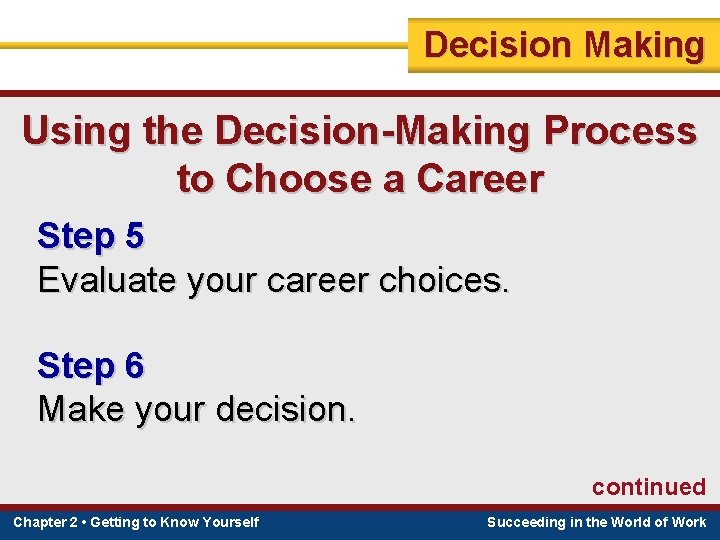 Decision Making

Using the Decision-Making Process to Choose a Career

Step 5
Evaluate your career choices.

Step 6
Make your decision.

continued

Chapter 2 • Getting to Know Yourself

Succeeding in the World of Work